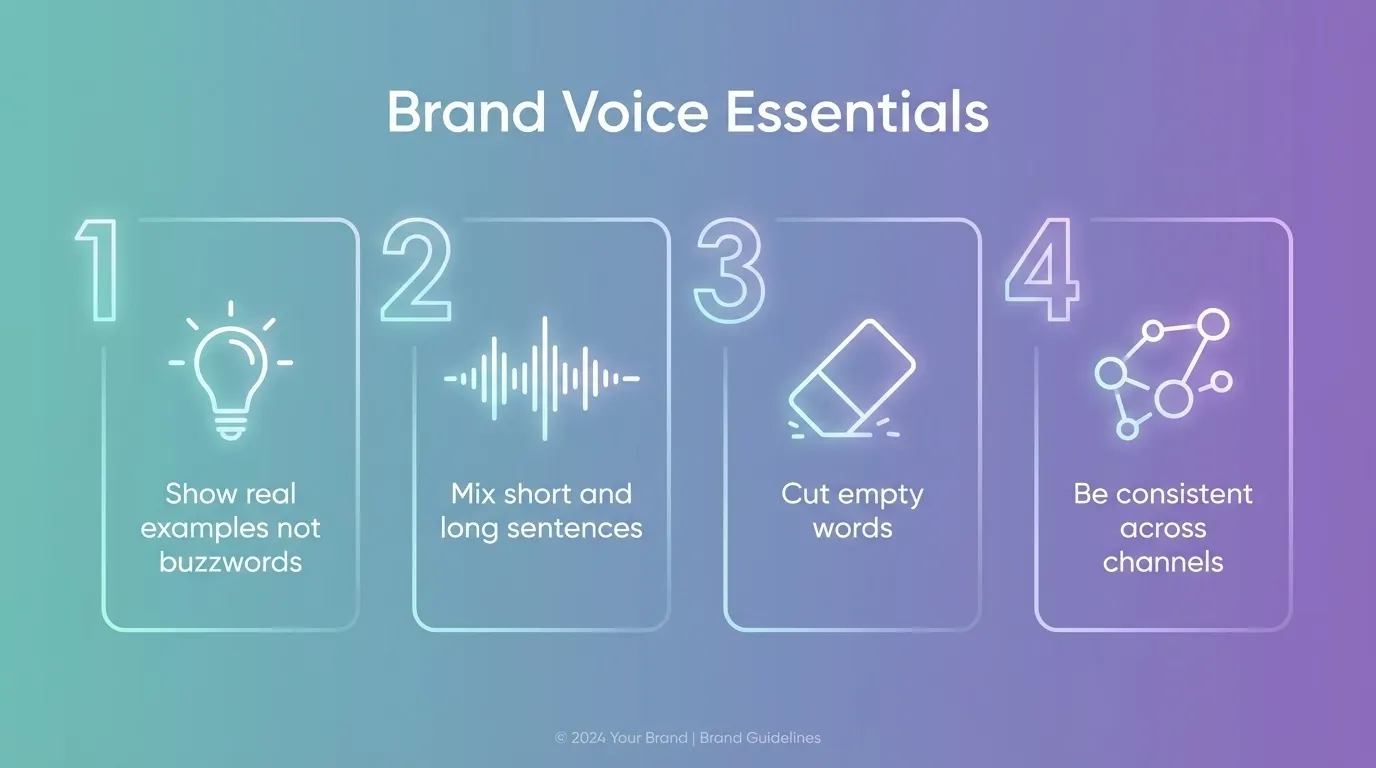 Brand Voice Essentials

1

Show real examples not buzzwords

2

Mix short and long sentences

3

Cut empty words

4

Be consistent across channels

© 2024 Your Brand | Brand Guidelines